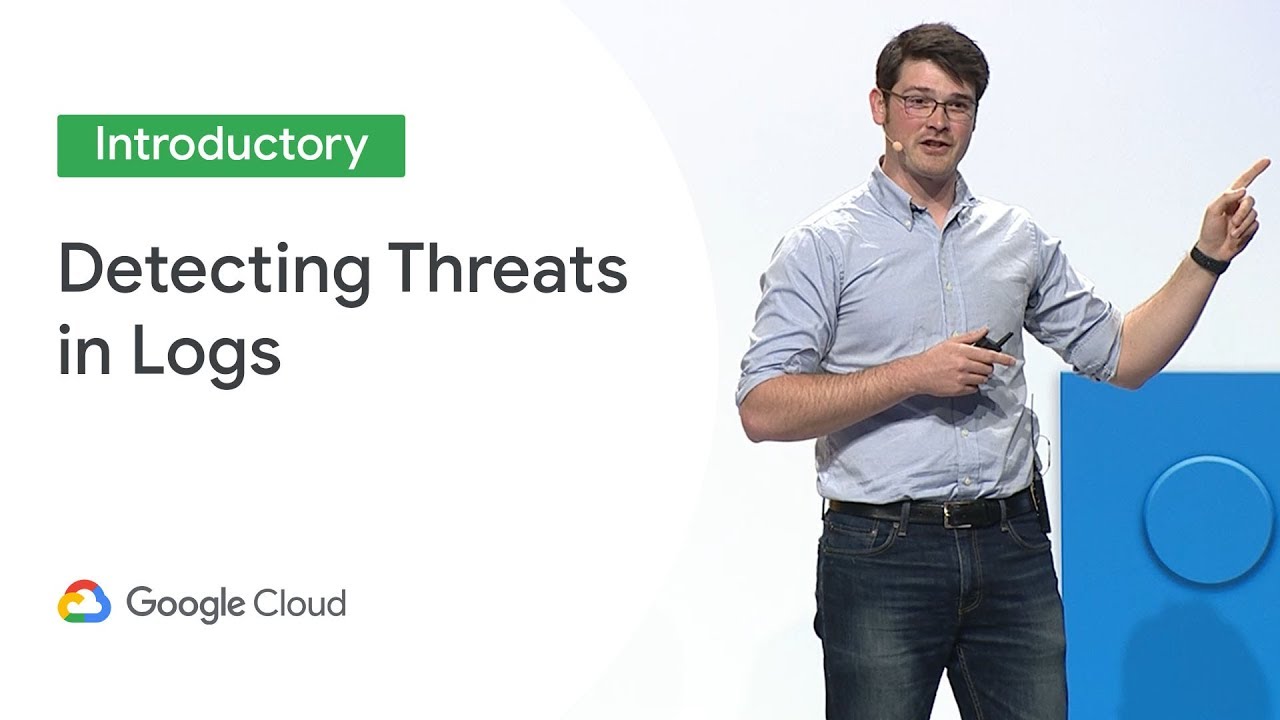 Introductory

Detecting Threats in Logs

Google Cloud